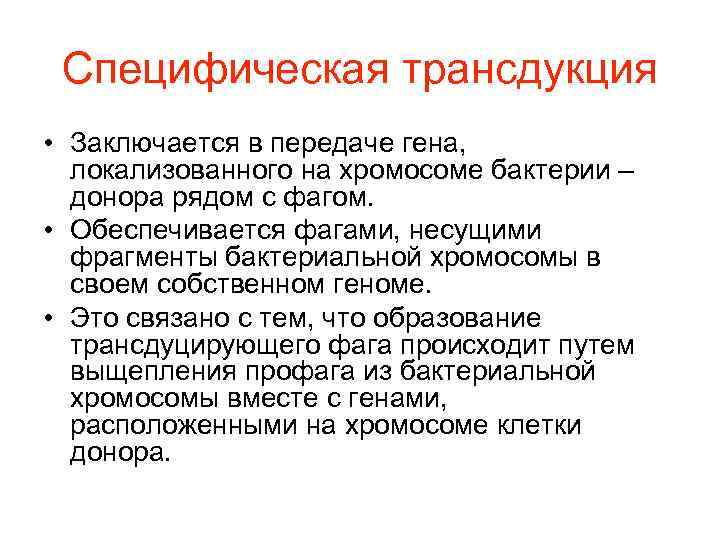 Специфическая трансдукция

• Заключается в передаче гена, локализованного на хромосоме бактерии – донора рядом с фагом.
• Обеспечивается фагами, несущими фрагменты бактериальной хромосомы в своем собственном геноме.
• Это связано с тем, что образование трансдуцирующего фага происходит путем выщепления профага из бактериальной хромосомы вместе с генами, расположенными на хромосоме клетки донора.